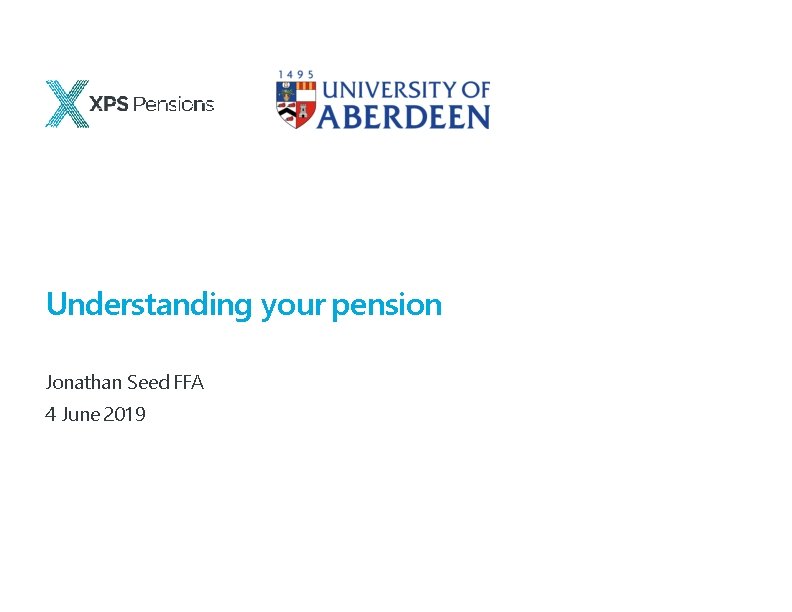 XPS Pensions

1495
UNIVERSITY OF
ABERDEEN

Understanding your pension

Jonathan Seed FFA
4 June 2019